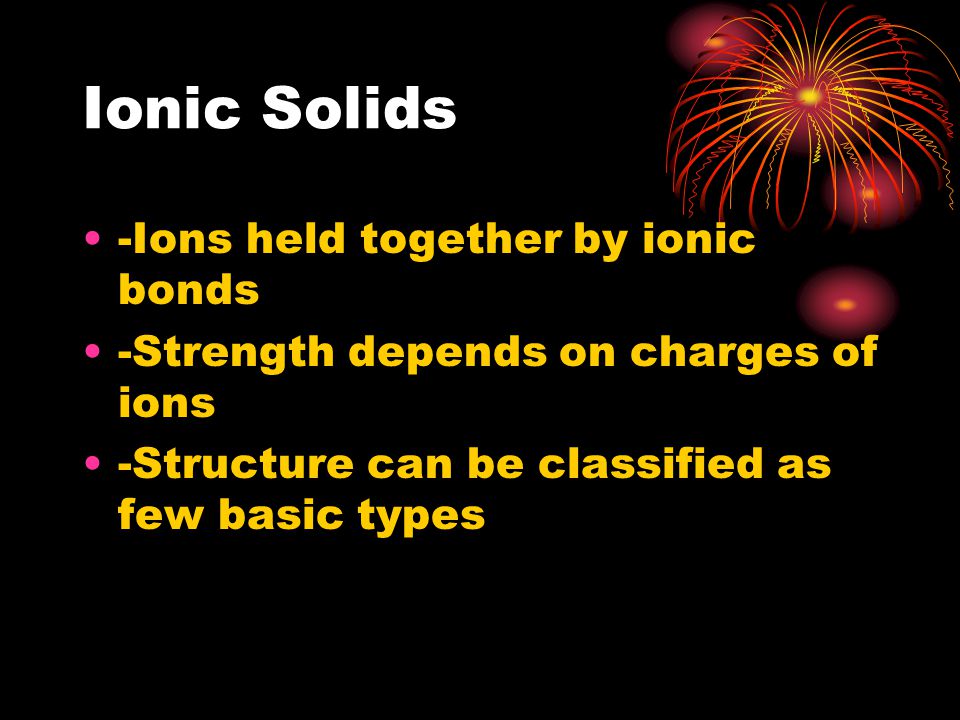 Ionic Solids

• -Ions held together by ionic bonds
• -Strength depends on charges of ions
• -Structure can be classified as few basic types